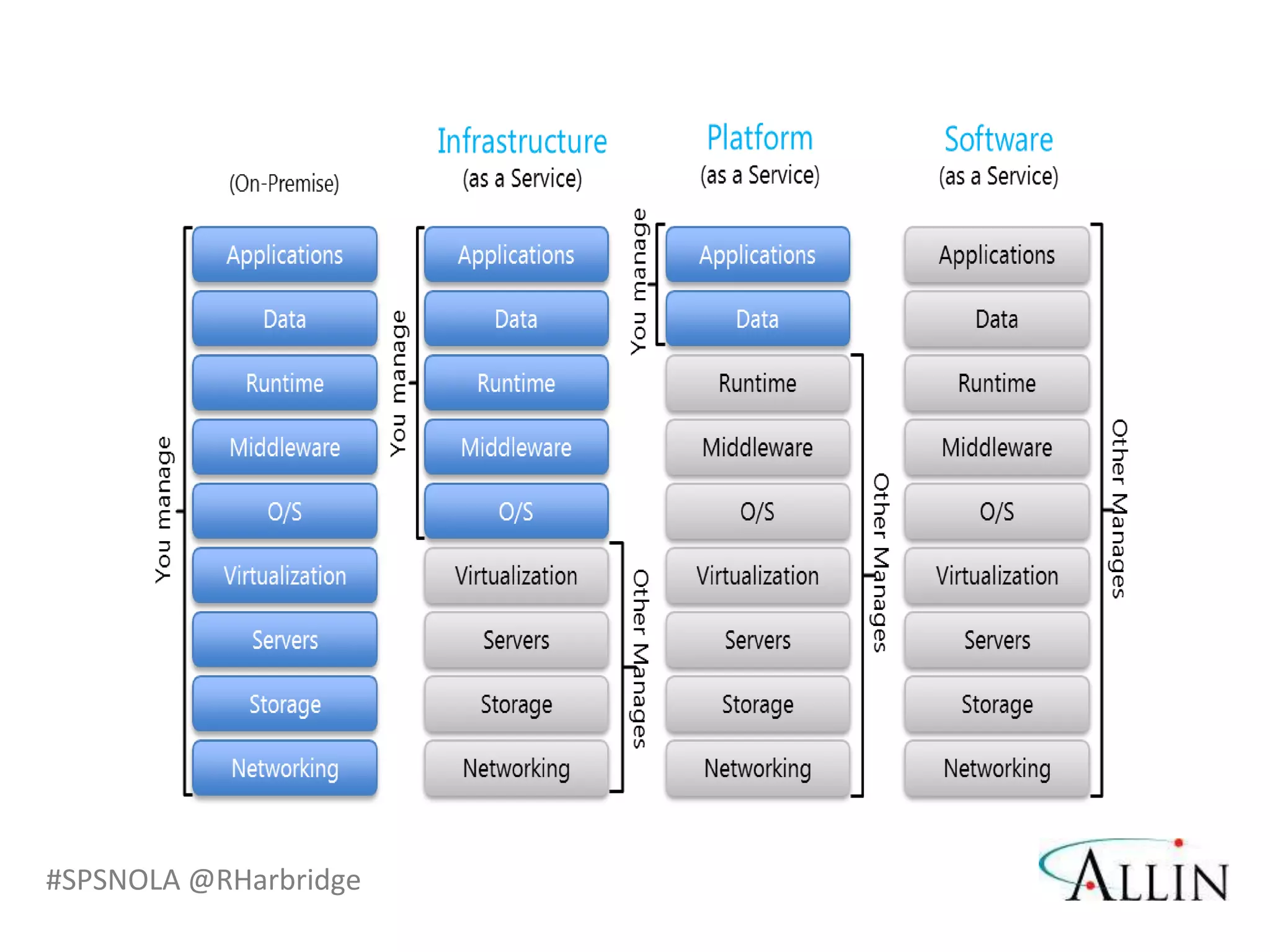 (On-Premise)

You manage

Applications
Data
Runtime
Middleware
O/S
Virtualization
Servers
Storage
Networking

Infrastructure
(as a Service)

You manage

Applications
Data
Runtime
Middleware
O/S
Virtualization
Servers
Storage
Networking

Other Manages

Platform
(as a Service)

You manage

Applications
Data
Runtime
Middleware
O/S
Virtualization
Servers
Storage
Networking

Other Manages

Software
(as a Service)

Applications
Data
Runtime
Middleware
O/S
Virtualization
Servers
Storage
Networking

Other Manages

#SPSNOLA @RHarbridge

ALLIN